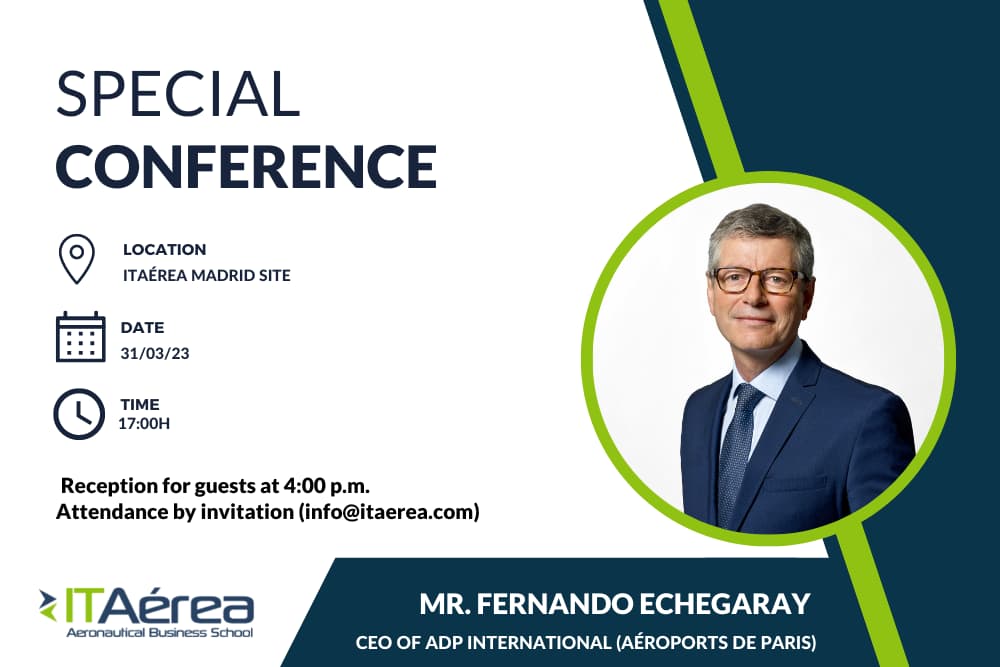 SPECIAL
CONFERENCE

LOCATION
ITAÉREA MADRID SITE

DATE
31/03/23

TIME
17:00H

Reception for guests at 4:00 p.m.
Attendance by invitation (info@itaerea.com)

ITAérea
Aeronautical Business School

MR. FERNANDO ECHEGARAY
CEO OF ADP INTERNATIONAL (AÉROPORTS DE PARIS)